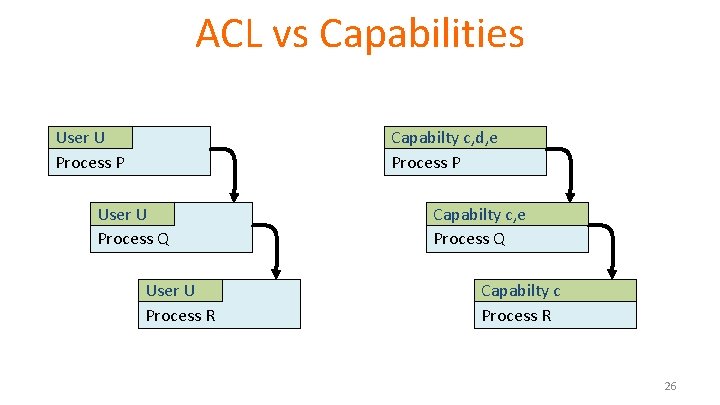 ACL vs Capabilities

User U
Process P

User U
Process Q

User U
Process R

Capabilty c,d,e
Process P

Capabilty c,e
Process Q

Capabilty c
Process R

26